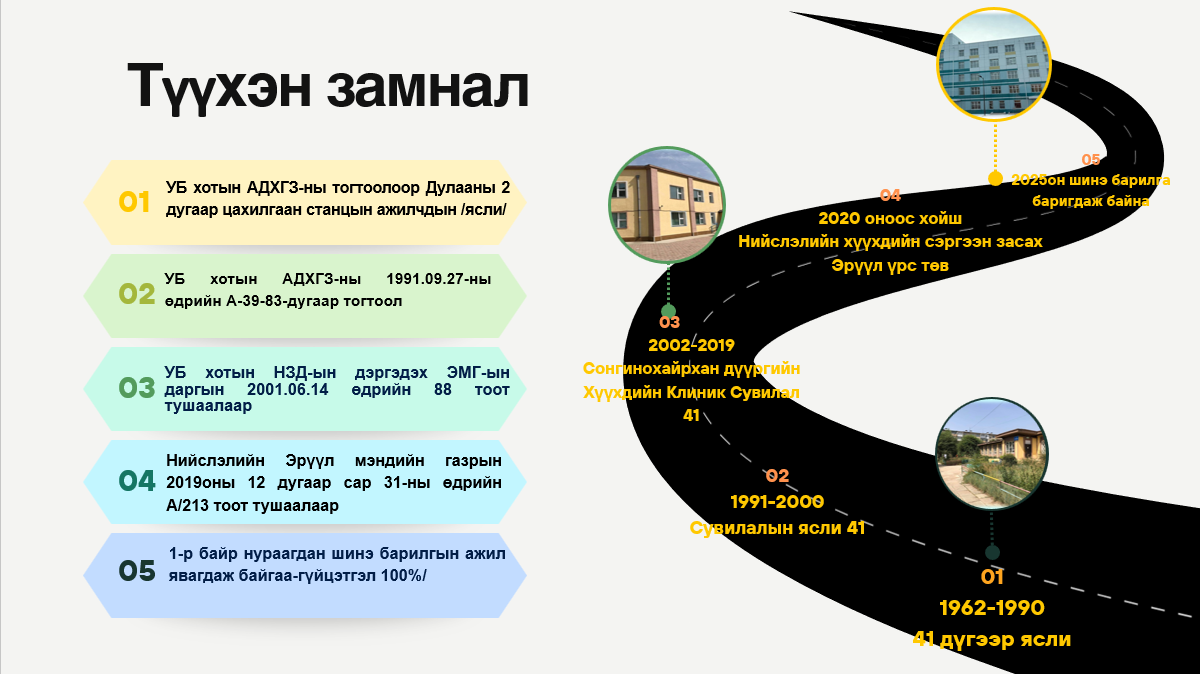 Түүхэн замнал

01 УБ хотын АДХГЗ-ны тогтоолоор Дулааны 2 дугаар цахилгаан станцын ажилчдын /ясли/

02 УБ хотын АДХГЗ-ны 1991.09.27-ны өдрийн А-39-83-дугаар тогтоол

03 УБ хотын НЗД-ын дэргэдэх ЭМГ-ын даргын 2001.06.14 өдрийн 88 тоот тушаалаар

04 Нийслэлийн Эрүүл мэндийн газрын 2019оны 12 дугаар сар 31-ны өдрийн А/213 тоот тушаалаар

05 1-р байр нураагдан шинэ барилгын ажил явагдаж байгаа-гүйцэтгэл 100%/

05
2025он шинэ барилга баригдаж байна

04
2020 оноос хойш
Нийслэлийн хүүхдийн сэргээн засах
Эрүүл үрс төв

03
2002-2019
Сонгинохайрхан дүүргийн
Хүүхдийн Клиник Сувилал
41

02
1991-2000
Сувилалын ясли 41

01
1962-1990
41 дүгээр ясли